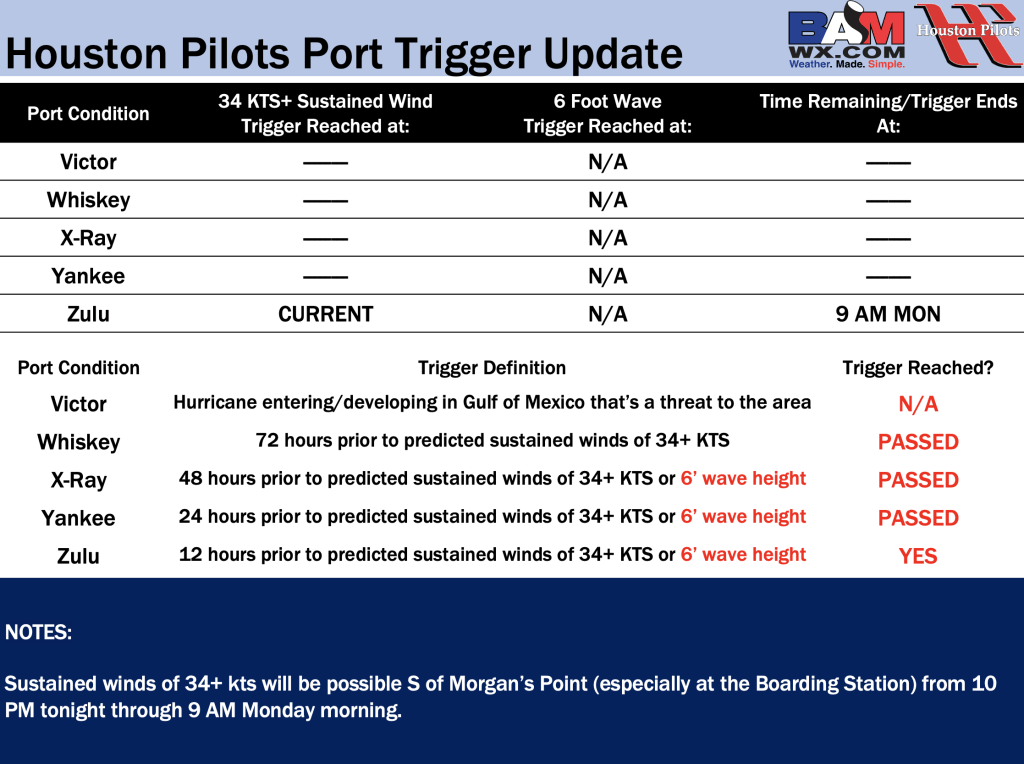 Houston Pilots Port Trigger Update

BAM WX.COM Weather. Made. Simple.

Houston Pilots

| Port Condition | 34 KTS+ Sustained Wind Trigger Reached at: | 6 Foot Wave Trigger Reached at: | Time Remaining/Trigger Ends At: |
|---|---|---|---|
| Victor | —— | N/A | —— |
| Whiskey | —— | N/A | —— |
| X-Ray | —— | N/A | —— |
| Yankee | —— | N/A | —— |
| Zulu | CURRENT | N/A | 9 AM MON |

| Port Condition | Trigger Definition | Trigger Reached? |
|---|---|---|
| Victor | Hurricane entering/developing in Gulf of Mexico that's a threat to the area | N/A |
| Whiskey | 72 hours prior to predicted sustained winds of 34+ KTS | PASSED |
| X-Ray | 48 hours prior to predicted sustained winds of 34+ KTS or 6' wave height | PASSED |
| Yankee | 24 hours prior to predicted sustained winds of 34+ KTS or 6' wave height | PASSED |
| Zulu | 12 hours prior to predicted sustained winds of 34+ KTS or 6' wave height | YES |

NOTES:

Sustained winds of 34+ kts will be possible S of Morgan's Point (especially at the Boarding Station) from 10 PM tonight through 9 AM Monday morning.